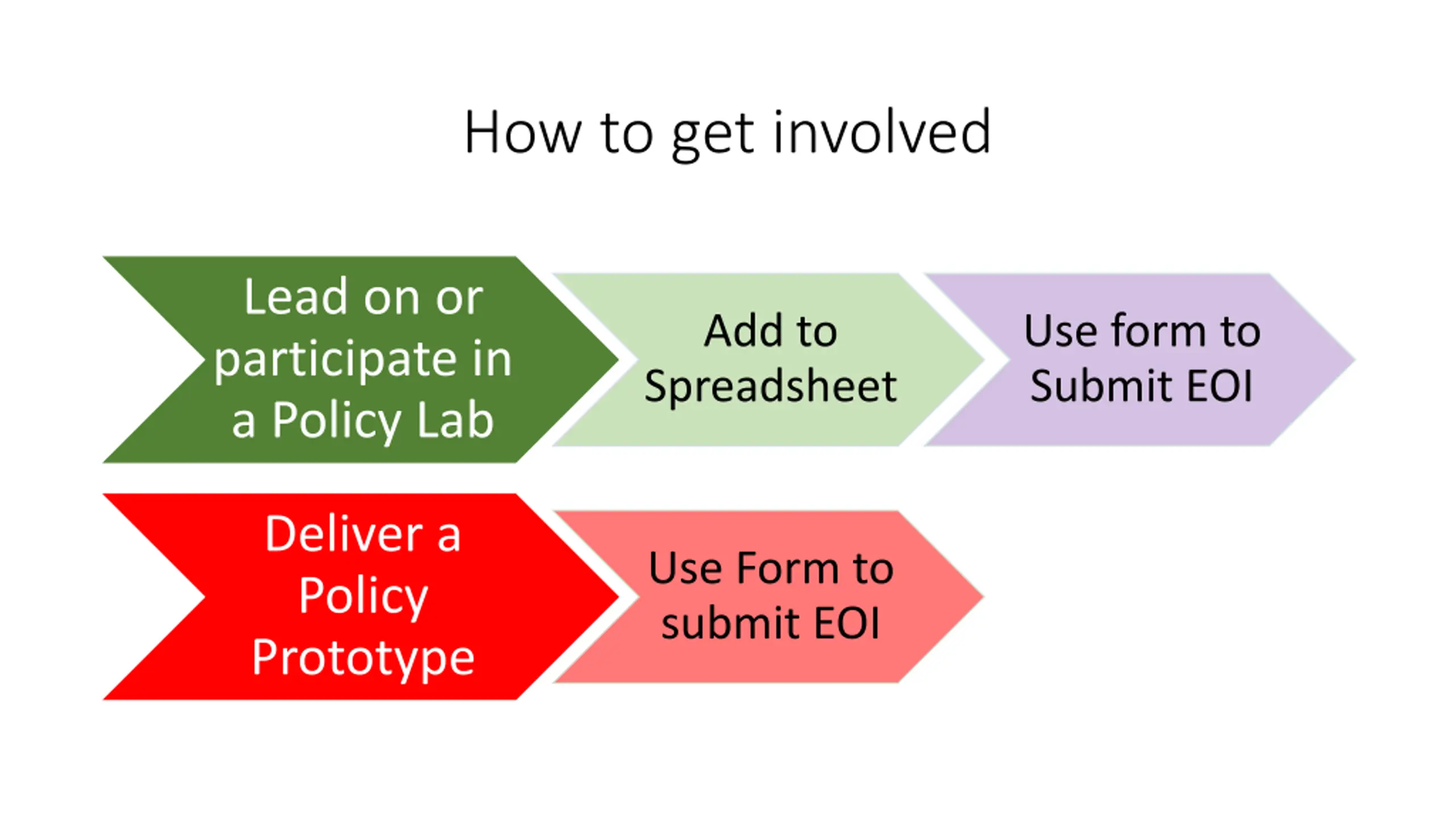 How to get involved

Lead on or participate in a Policy Lab

Add to Spreadsheet

Use form to Submit EOI

Deliver a Policy Prototype

Use Form to submit EOI